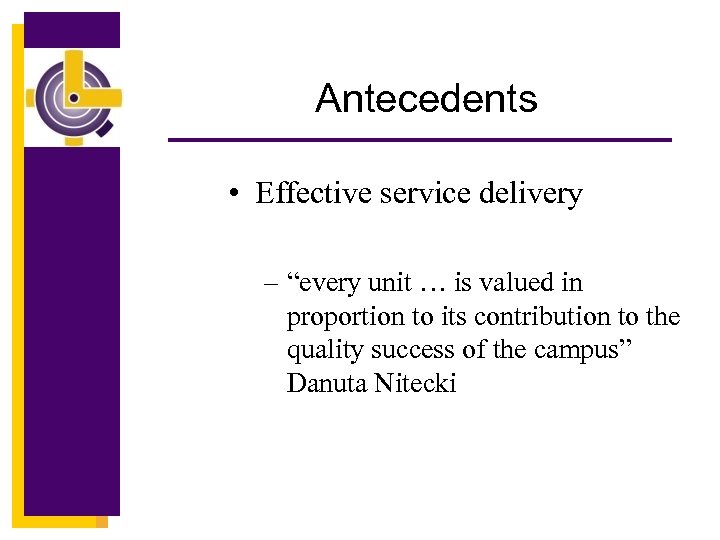 Antecedents

• Effective service delivery

– “every unit … is valued in proportion to its contribution to the quality success of the campus” Danuta Nitecki